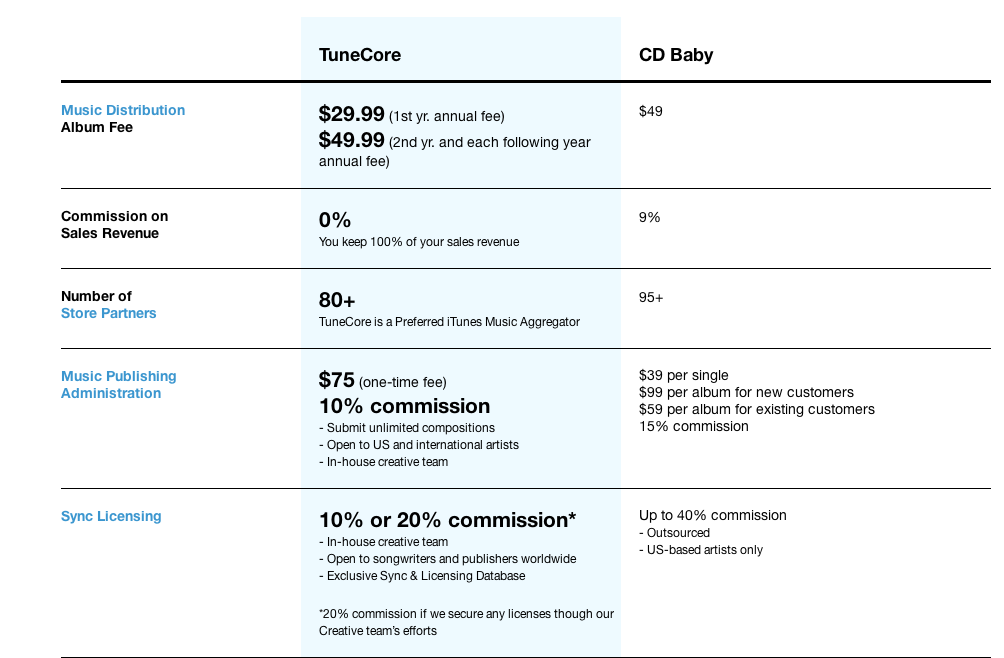 | | TuneCore | CD Baby |
|---|---|---|
| Music Distribution Album Fee | $29.99 (1st yr. annual fee) $49.99 (2nd yr. and each following year annual fee) | $49 |
| Commission on Sales Revenue | 0% You keep 100% of your sales revenue | 9% |
| Number of Store Partners | 80+ TuneCore is a Preferred iTunes Music Aggregator | 95+ |
| Music Publishing Administration | $75 (one-time fee) 10% commission - Submit unlimited compositions - Open to US and international artists - In-house creative team | $39 per single $99 per album for new customers $59 per album for existing customers 15% commission |
| Sync Licensing | 10% or 20% commission* - In-house creative team - Open to songwriters and publishers worldwide - Exclusive Sync & Licensing Database *20% commission if we secure any licenses though our Creative team's efforts | Up to 40% commission - Outsourced - US-based artists only |